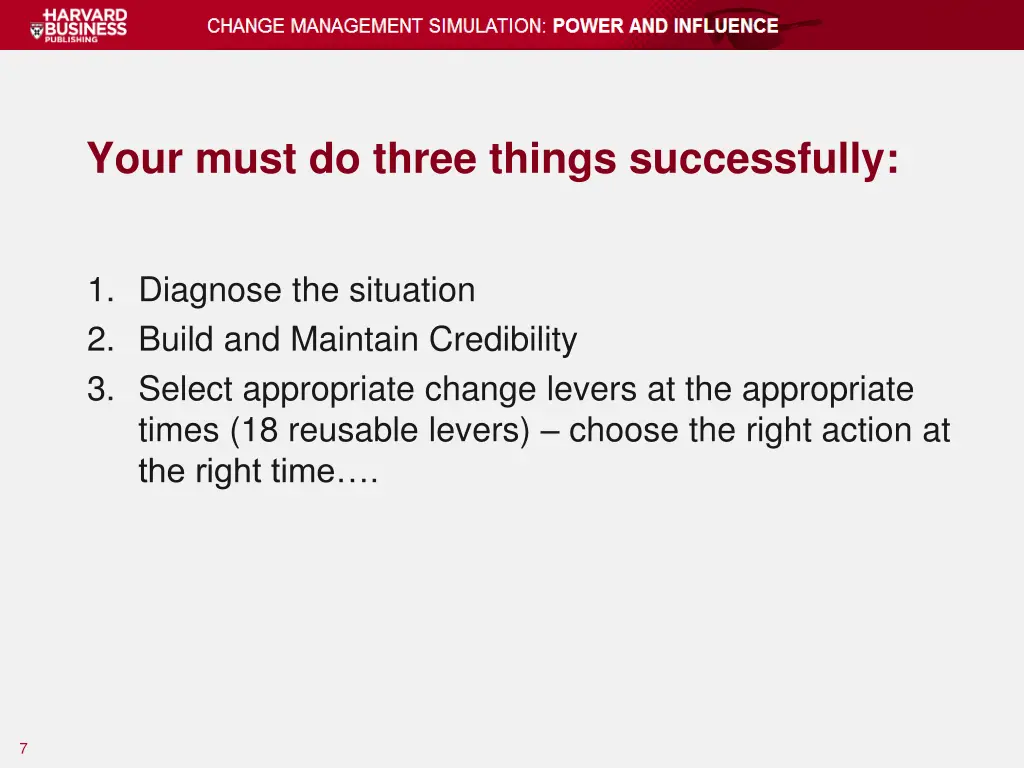 HARVARD BUSINESS PUBLISHING

CHANGE MANAGEMENT SIMULATION: POWER AND INFLUENCE

Your must do three things successfully:

1. Diagnose the situation
2. Build and Maintain Credibility
3. Select appropriate change levers at the appropriate times (18 reusable levers) – choose the right action at the right time….

7